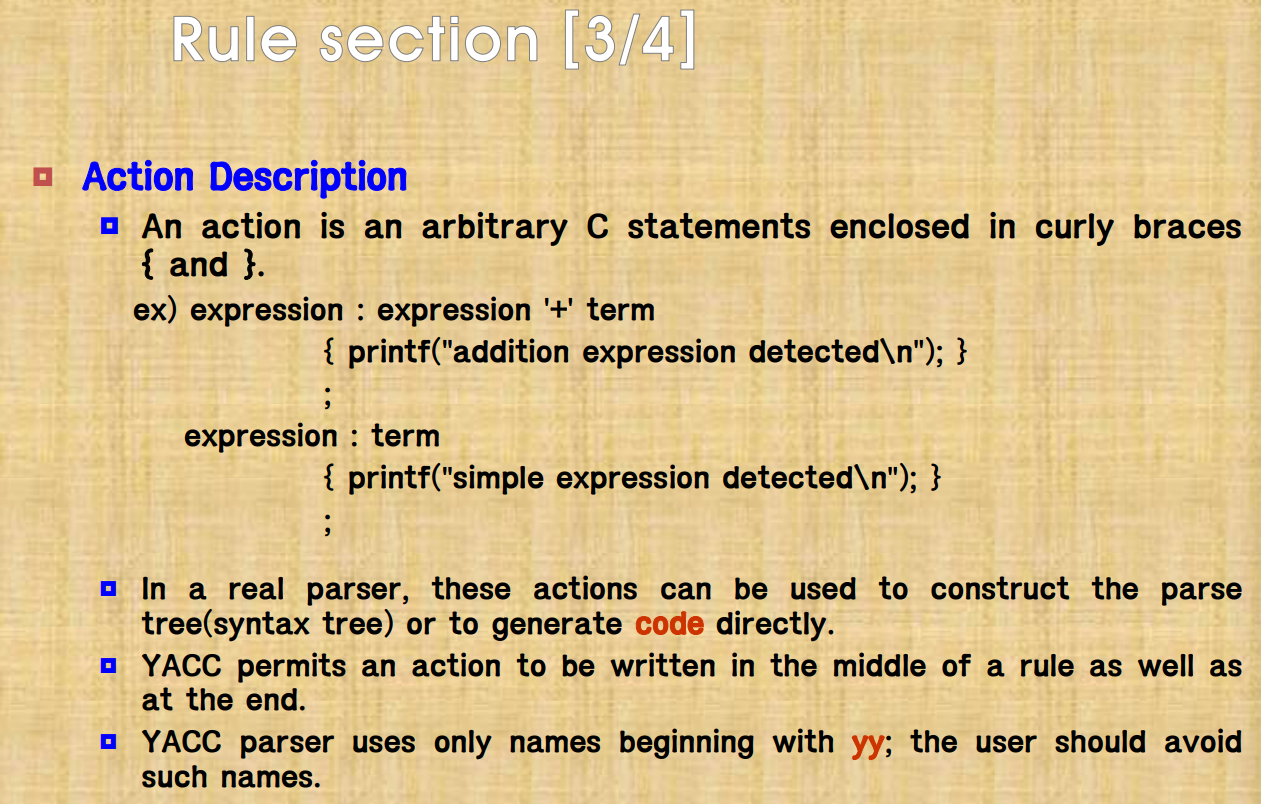 Rule section [3/4]

Action Description

An action is an arbitrary C statements enclosed in curly braces { and }.

ex) expression : expression '+' term
{ printf("addition expression detected\n"); }
;
expression : term
{ printf("simple expression detected\n"); }
;

In a real parser, these actions can be used to construct the parse tree(syntax tree) or to generate code directly.

YACC permits an action to be written in the middle of a rule as well as at the end.

YACC parser uses only names beginning with yy; the user should avoid such names.